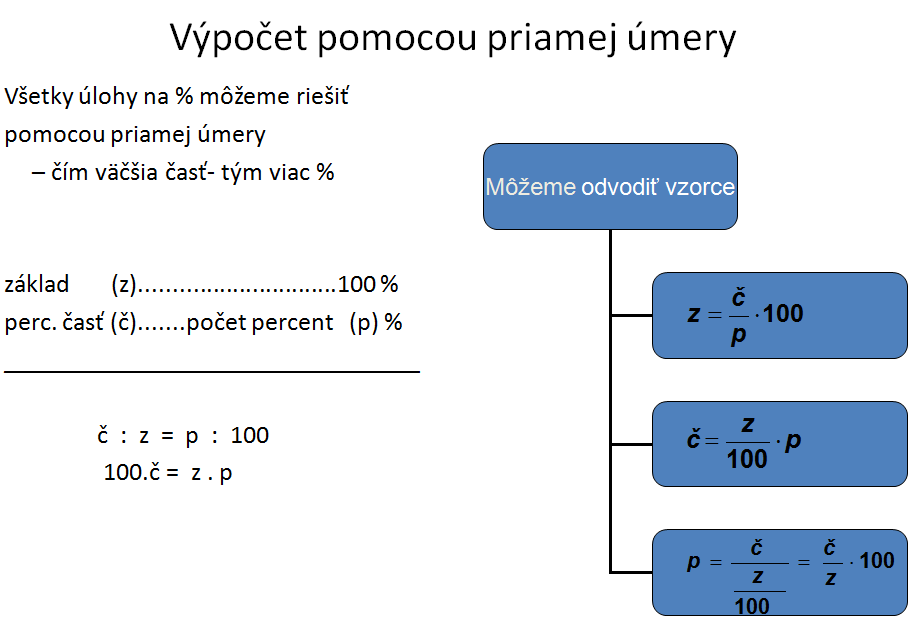 Výpočet pomocou priamej úmery

Všetky úlohy na % môžeme riešiť pomocou priamej úmery

– čím väčšia časť- tým viac %

základ (z)..............................100 %
perc. časť (č).......počet percent (p) %

č : z = p : 100
100.č = z . p

Môžeme odvodiť vzorce

$z = \frac{č}{p} \cdot 100$

$č = \frac{z}{100} \cdot p$

$p = \frac{č}{\frac{z}{100}} = \frac{č}{z} \cdot 100$